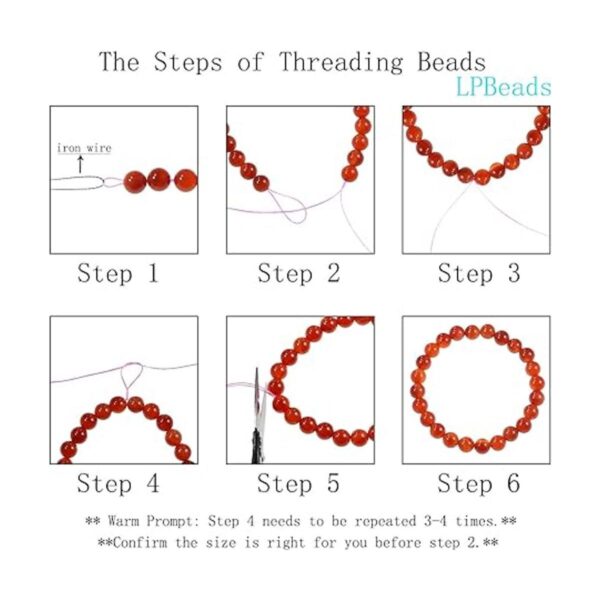 The Steps of Threading Beads
LPBeads

iron wire

Step 1

Step 2

Step 3

Step 4

Step 5

Step 6

** Warm Prompt: Step 4 needs to be repeated 3-4 times.**
**Confirm the size is right for you before step 2.**